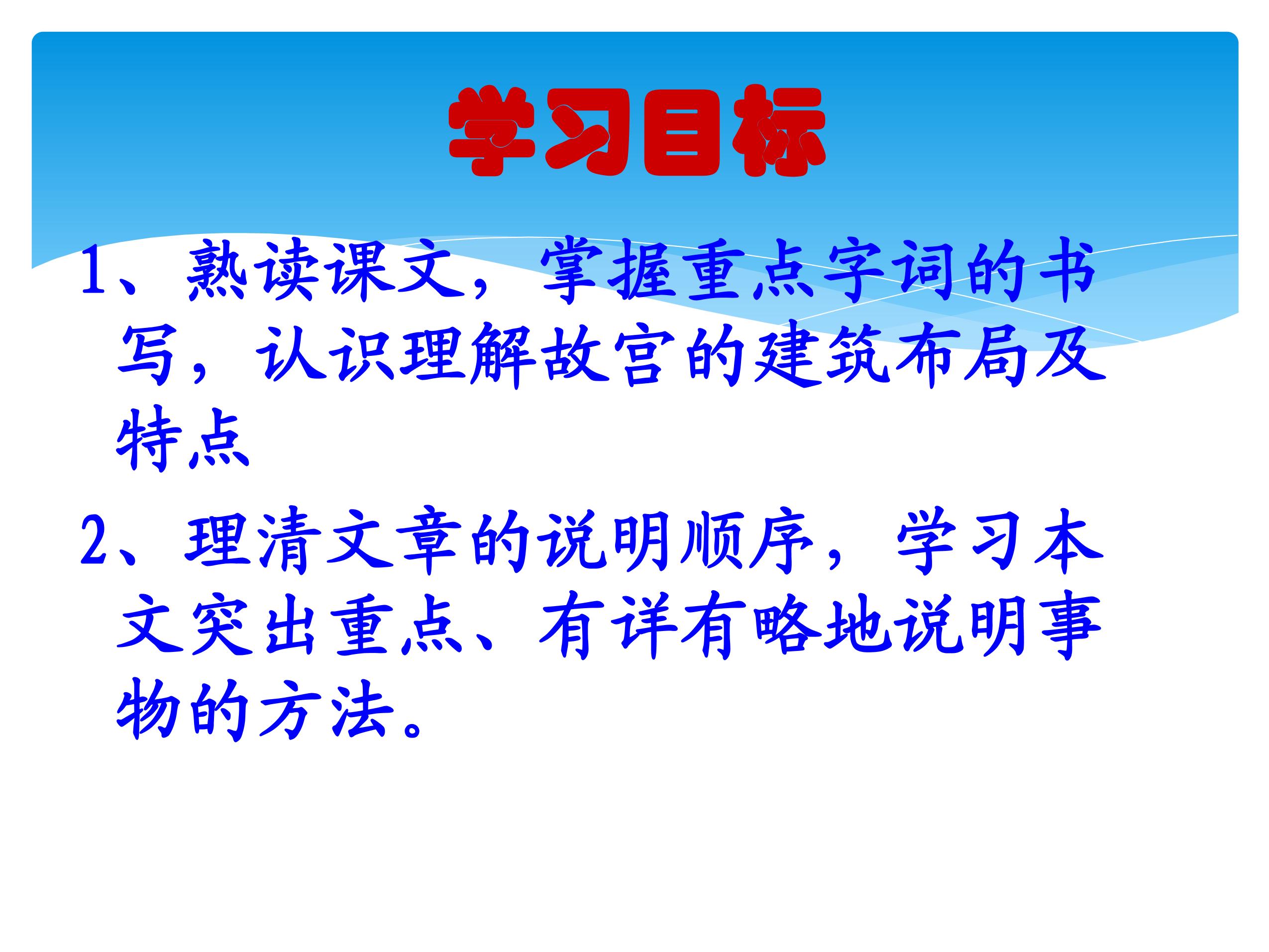 学习目标

1、熟读课文，掌握重点字词的书写，认识理解故宫的建筑布局及特点

2、理清文章的说明顺序，学习本文突出重点、有详有略地说明事物的方法。